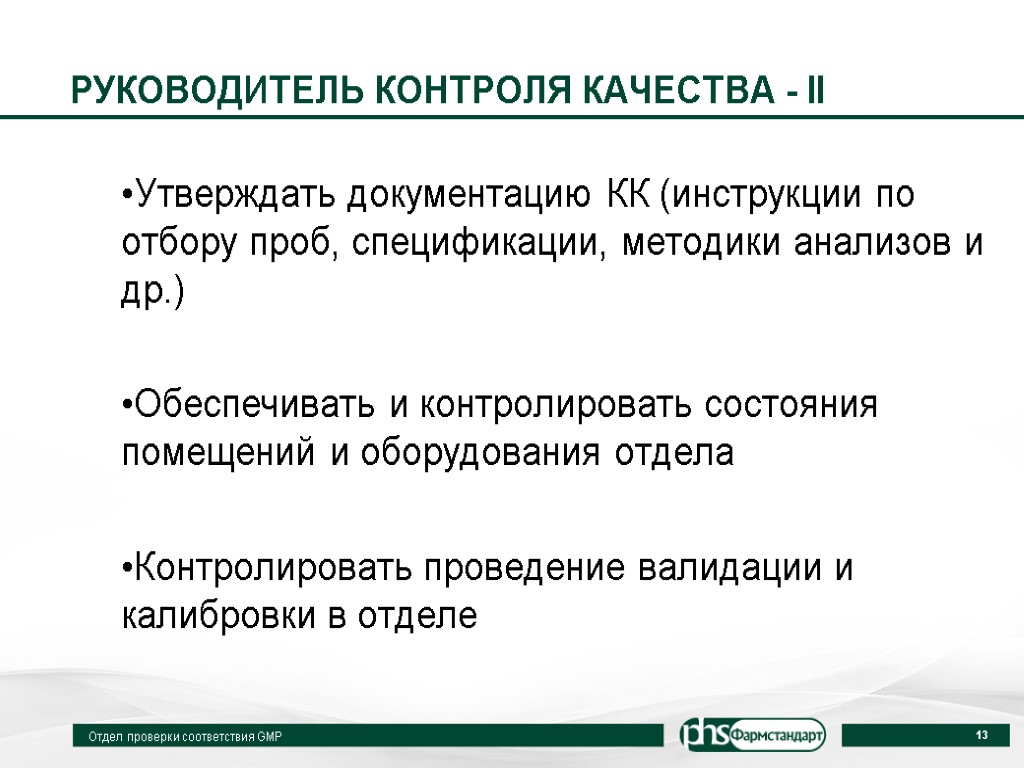 РУКОВОДИТЕЛЬ КОНТРОЛЯ КАЧЕСТВА - II

•Утверждать документацию КК (инструкции по отбору проб, спецификации, методики анализов и др.)

•Обеспечивать и контролировать состояния помещений и оборудования отдела

•Контролировать проведение валидации и калибровки в отделе

Отдел проверки соответствия GMP

phs Фармстандарт

13